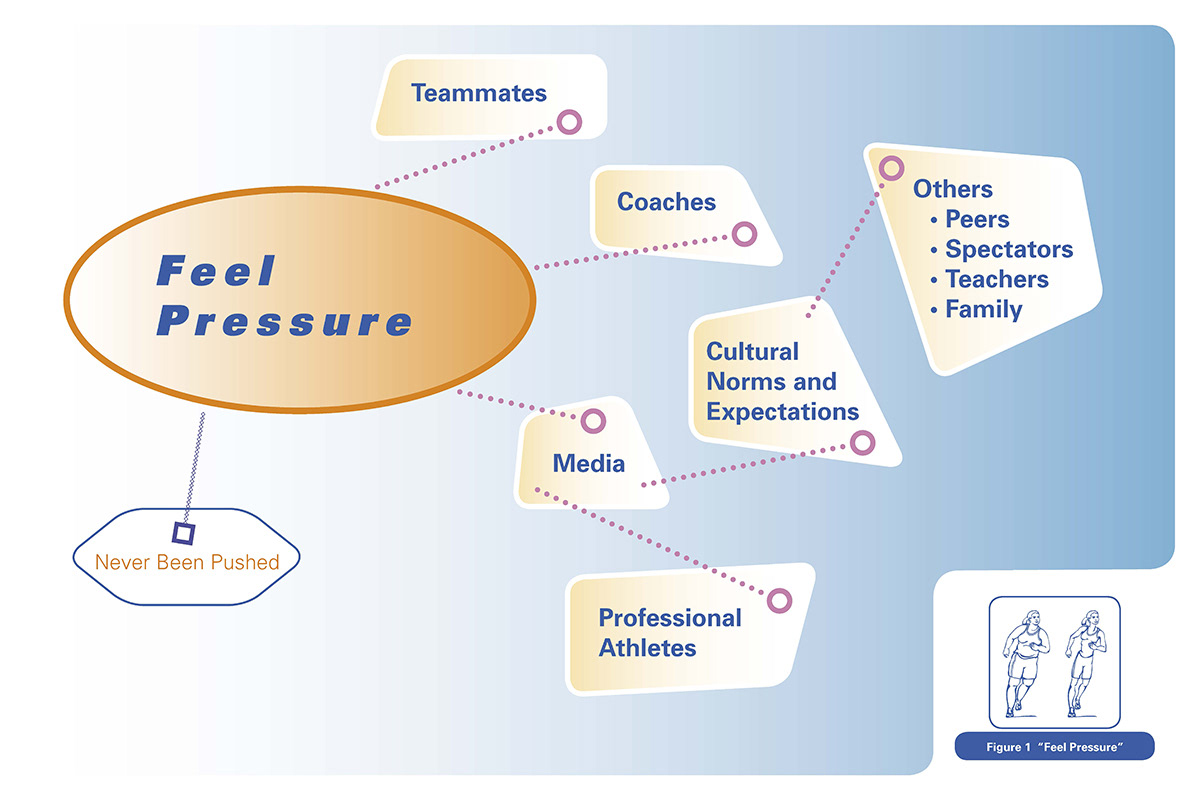 Feel Pressure

Teammates

Coaches

Others
• Peers
• Spectators
• Teachers
• Family

Cultural Norms and Expectations

Media

Professional Athletes

Never Been Pushed

Figure 1 "Feel Pressure"